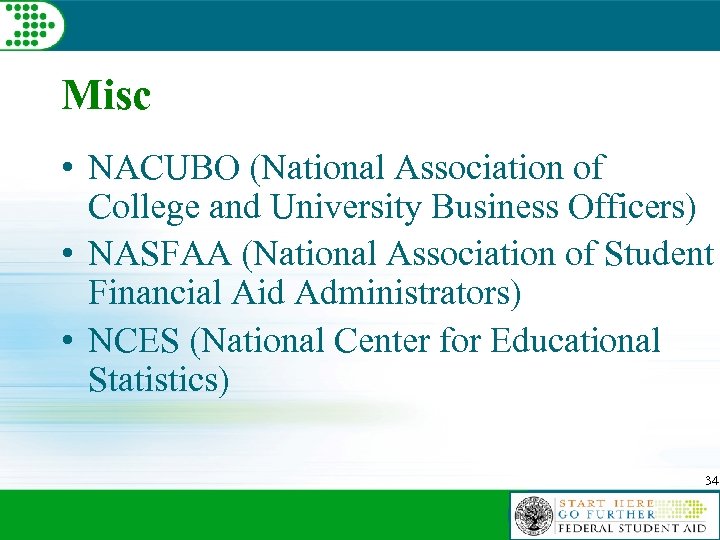 Misc

• NACUBO (National Association of College and University Business Officers)
• NASFAA (National Association of Student Financial Aid Administrators)
• NCES (National Center for Educational Statistics)

34

START HERE
GO FURTHER
FEDERAL STUDENT AID